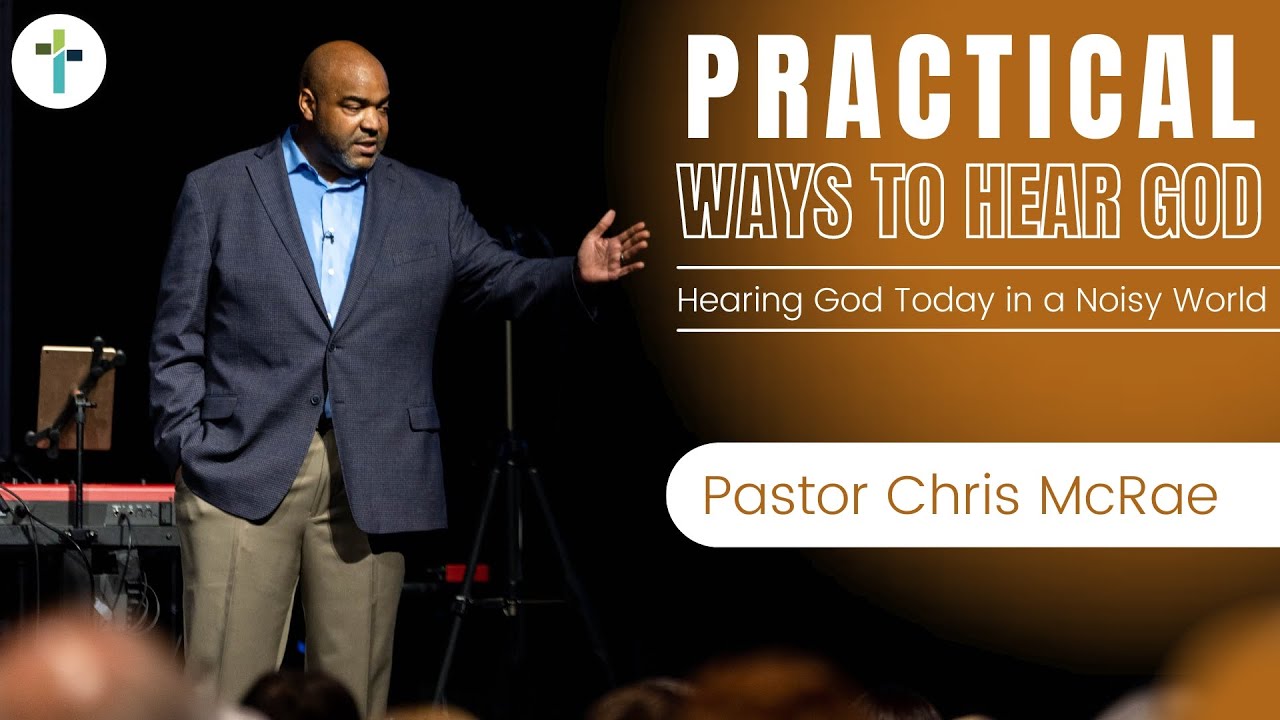 PRACTICAL
WAYS TO HEAR GOD

Hearing God Today in a Noisy World

Pastor Chris McRae